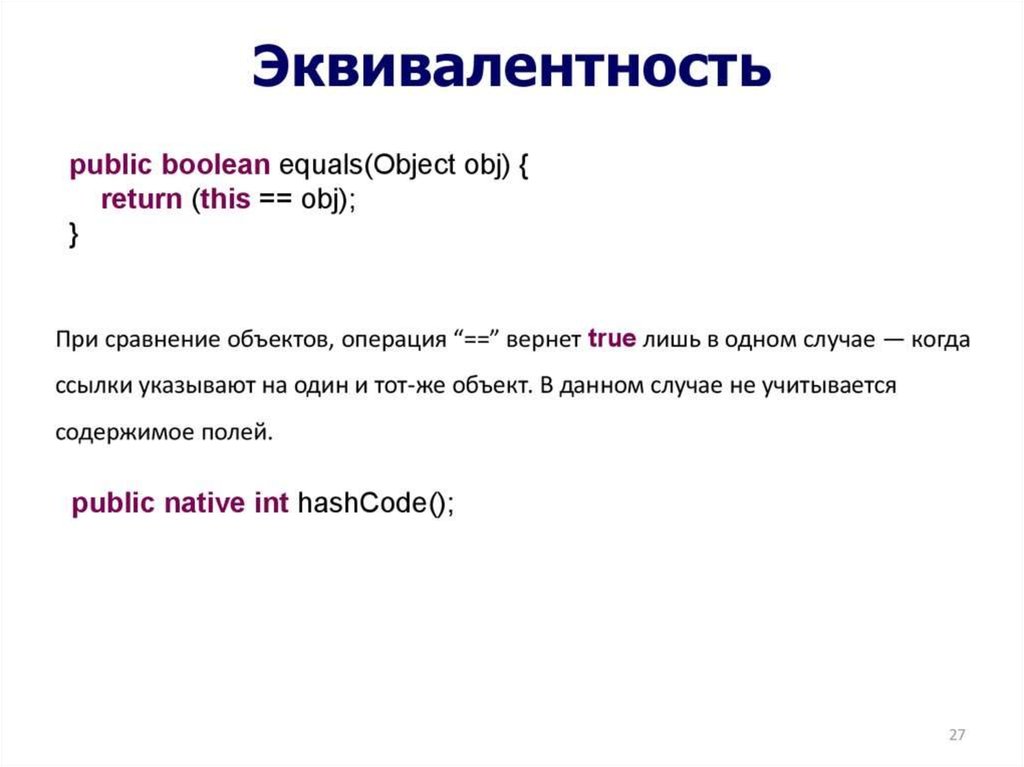 Эквивалентность

public boolean equals(Object obj) {
  return (this == obj);
}

При сравнение объектов, операция “==” вернет true лишь в одном случае — когда ссылки указывают на один и тот-же объект. В данном случае не учитывается содержимое полей.

public native int hashCode();

27